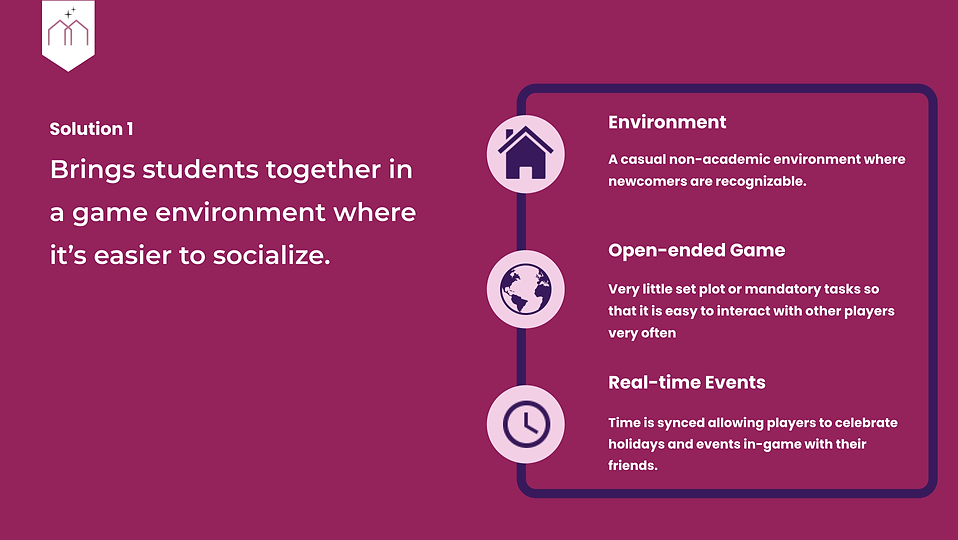 Solution 1

Brings students together in a game environment where it's easier to socialize.

Environment

A casual non-academic environment where newcomers are recognizable.

Open-ended Game

Very little set plot or mandatory tasks so that it is easy to interact with other players very often

Real-time Events

Time is synced allowing players to celebrate holidays and events in-game with their friends.